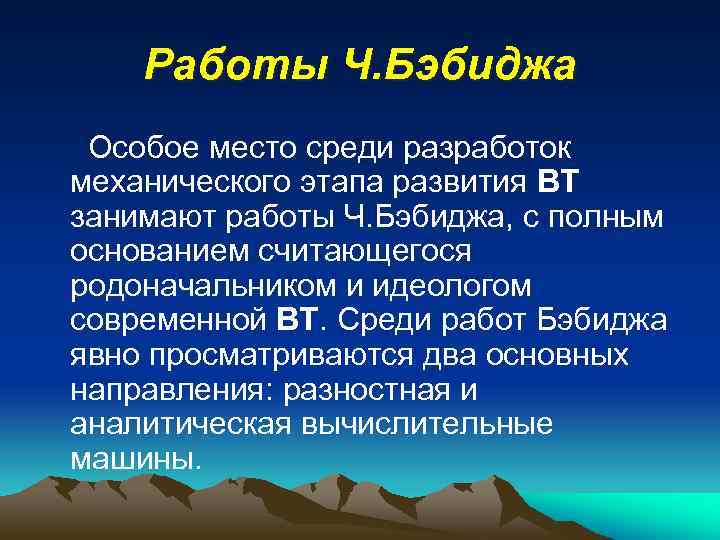 Работы Ч.Бэбиджа

Особое место среди разработок механического этапа развития ВТ занимают работы Ч.Бэбиджа, с полным основанием считающегося родоначальником и идеологом современной ВТ. Среди работ Бэбиджа явно просматриваются два основных направления: разностная и аналитическая вычислительные машины.